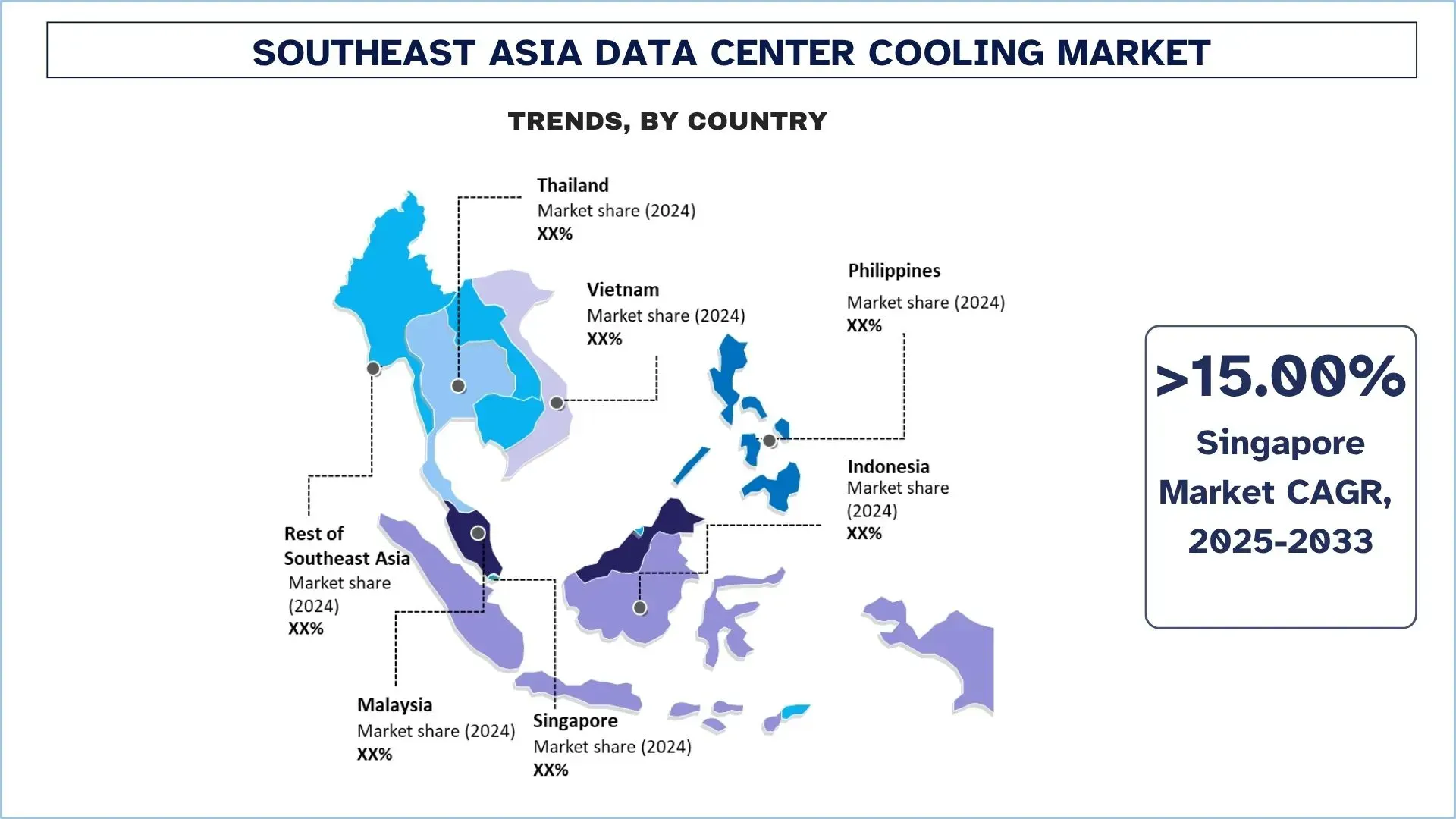 SOUTHEAST ASIA DATA CENTER COOLING MARKET

TRENDS, BY COUNTRY

Thailand
Market share (2024)
XX%

Vietnam
Market share (2024)
XX%

Philippines
Market share (2024)
XX%

Indonesia
Market share (2024)
XX%

Rest of Southeast Asia
Market share (2024)
XX%

Malaysia
Market share (2024)
XX%

Singapore
Market share (2024)
XX%

>15.00%
Singapore
Market CAGR,
2025-2033